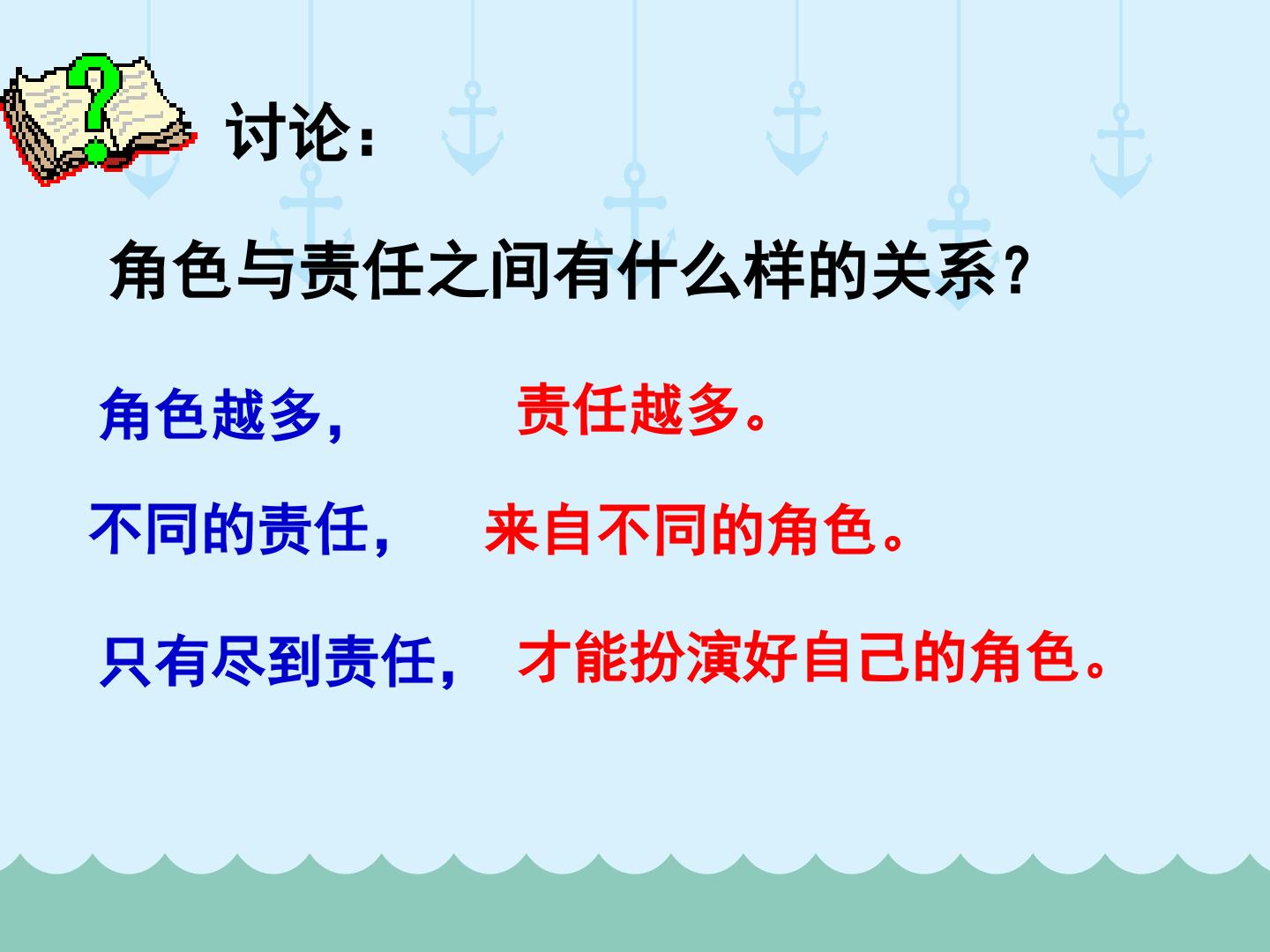 讨论：

角色与责任之间有什么样的关系？

角色越多，  责任越多。

不同的责任，  来自不同的角色。

只有尽到责任，  才能扮演好自己的角色。